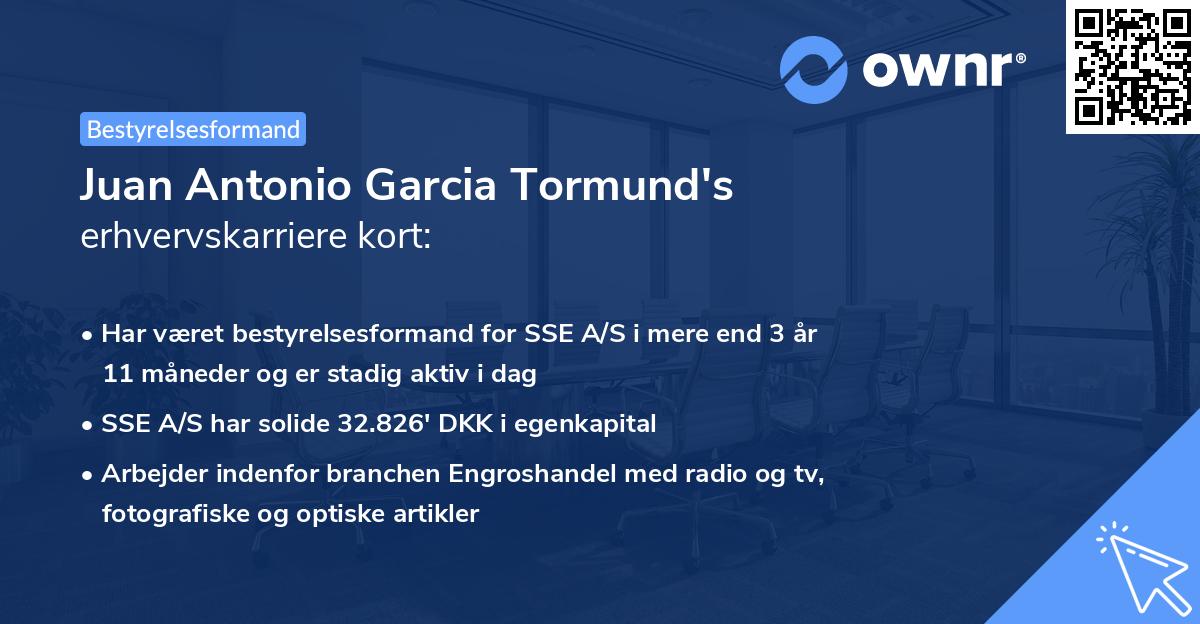 ownr®

Bestyrelsesformand

Juan Antonio Garcia Tormund's erhvervskarriere kort:

• Har været bestyrelsesformand for SSE A/S i mere end 3 år 11 måneder og er stadig aktiv i dag

• SSE A/S har solide 32.826' DKK i egenkapital

• Arbejder indenfor branchen Engroshandel med radio og tv, fotografiske og optiske artikler